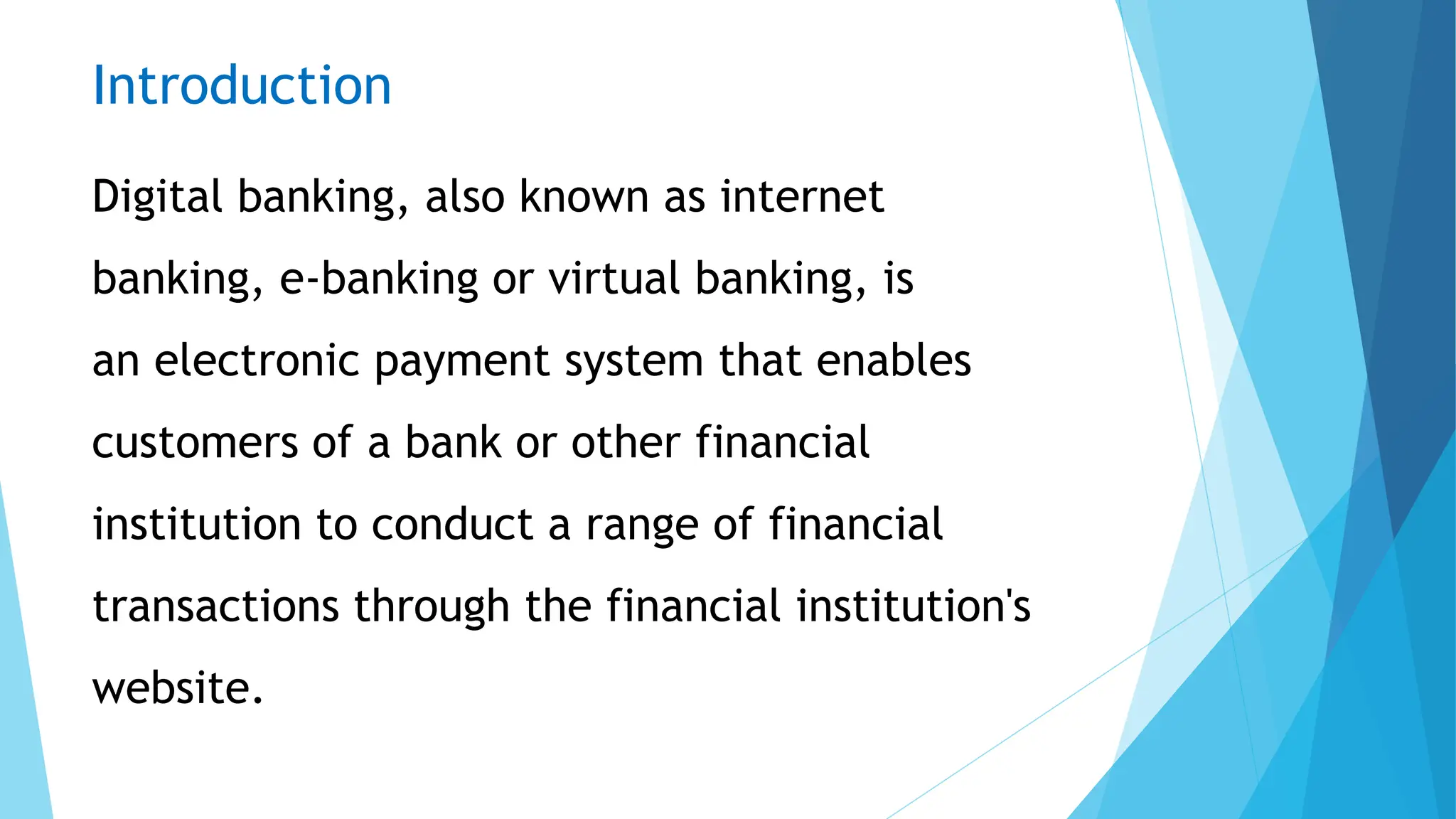 Introduction

Digital banking, also known as internet banking, e-banking or virtual banking, is an electronic payment system that enables customers of a bank or other financial institution to conduct a range of financial transactions through the financial institution's website.